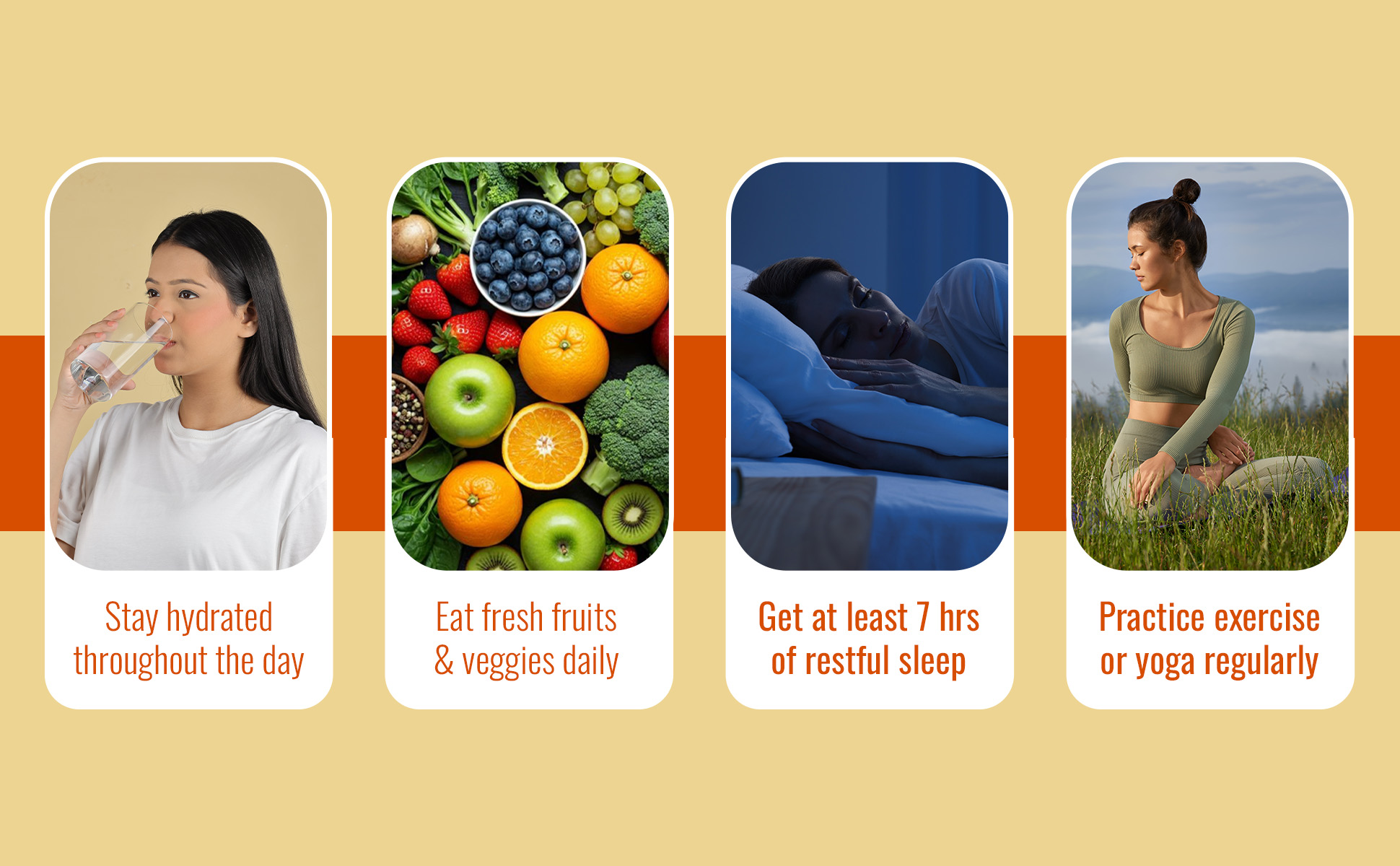 Stay hydrated throughout the day

Eat fresh fruits & veggies daily

Get at least 7 hrs of restful sleep

Practice exercise or yoga regularly